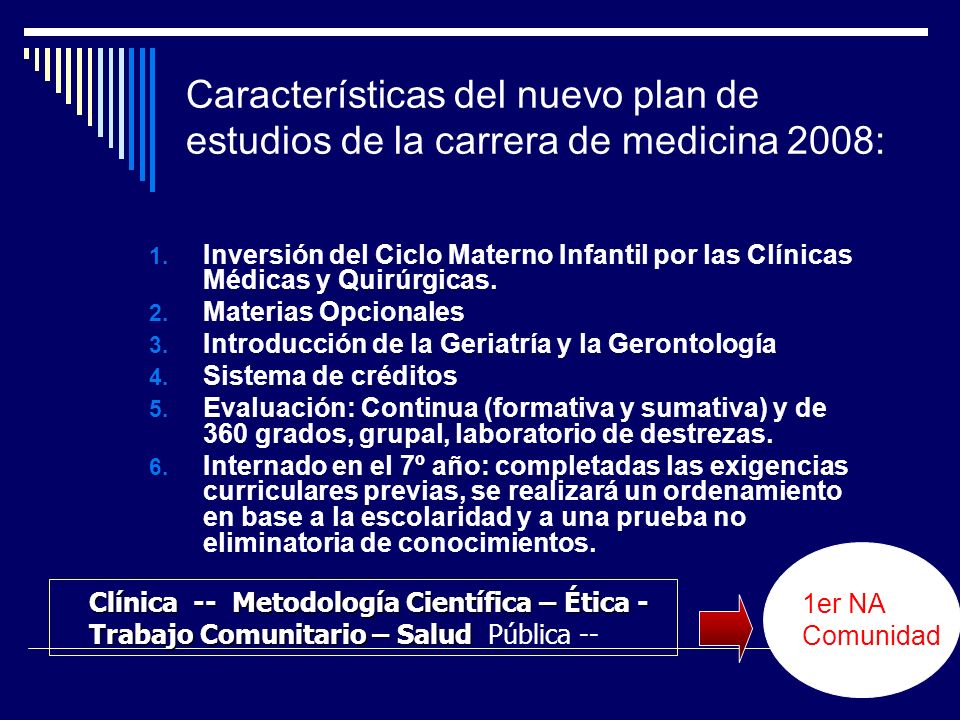 Características del nuevo plan de estudios de la carrera de medicina 2008:

1. Inversión del Ciclo Materno Infantil por las Clínicas Médicas y Quirúrgicas.
2. Materias Opcionales
3. Introducción de la Geriatría y la Gerontología
4. Sistema de créditos
5. Evaluación: Continua (formativa y sumativa) y de 360 grados, grupal, laboratorio de destrezas.
6. Internado en el 7º año: completadas las exigencias curriculares previas, se realizará un ordenamiento en base a la escolaridad y a una prueba no eliminatoria de conocimientos.

Clínica -- Metodología Científica – Ética - Trabajo Comunitario – Salud Pública --

1er NA Comunidad